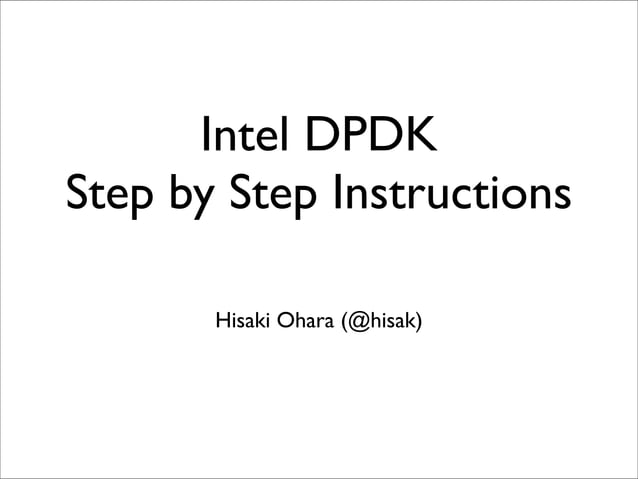 Intel DPDK
Step by Step Instructions

Hisaki Ohara (@hisak)